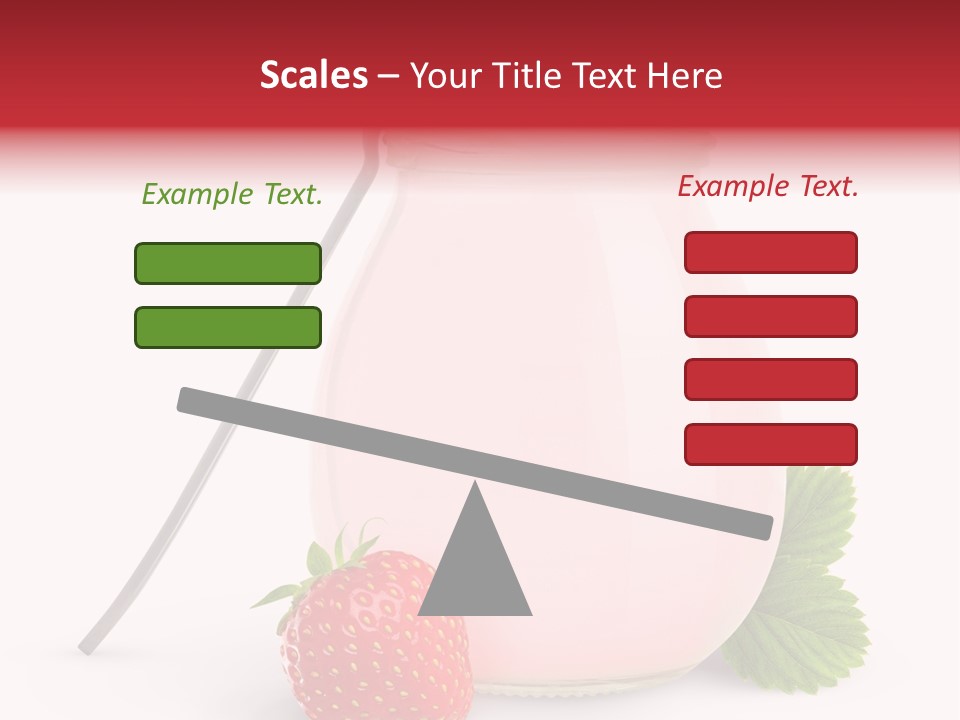 Scales – Your Title Text Here

Example Text.

Example Text.